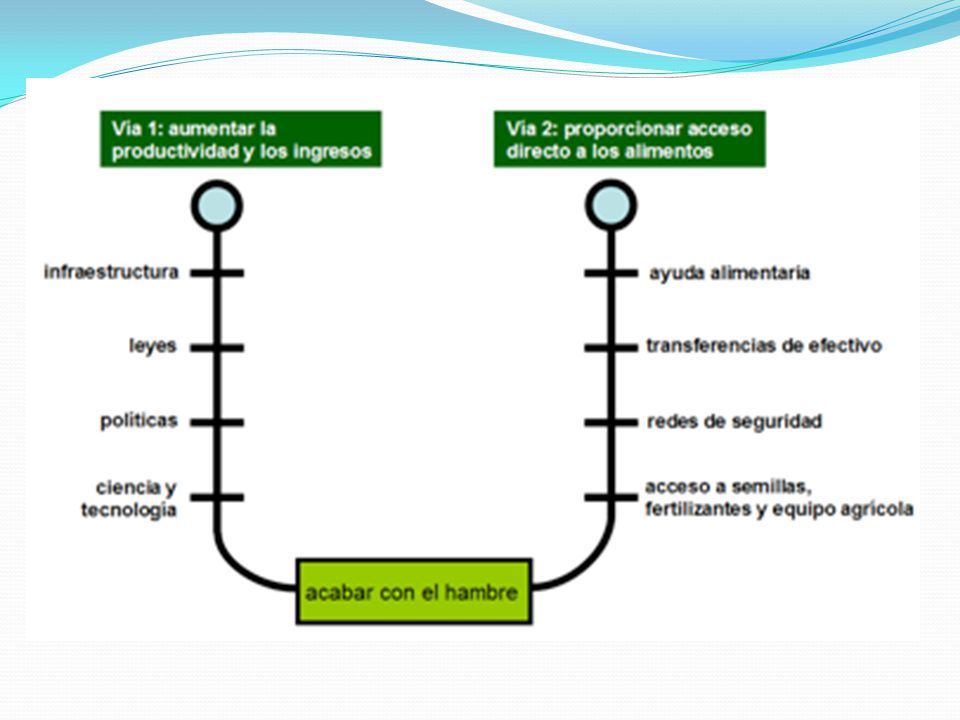 Vía 1: aumentar la productividad y los ingresos

infraestructura

leyes

políticas

ciencia y tecnología

Vía 2: proporcionar acceso directo a los alimentos

ayuda alimentaria

transferencias de efectivo

redes de seguridad

acceso a semillas, fertilizantes y equipo agrícola

acabar con el hambre